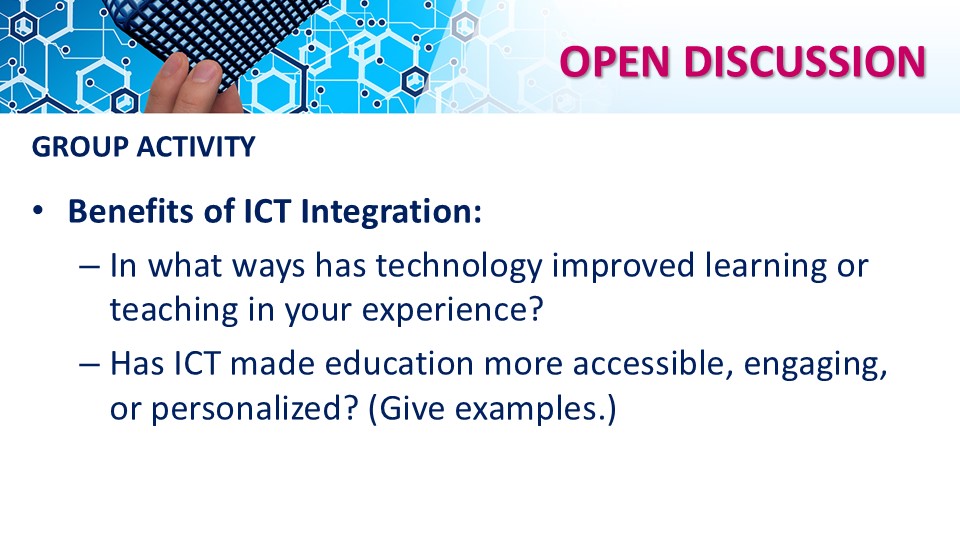 OPEN DISCUSSION

GROUP ACTIVITY

• Benefits of ICT Integration:
– In what ways has technology improved learning or teaching in your experience?
– Has ICT made education more accessible, engaging, or personalized? (Give examples.)